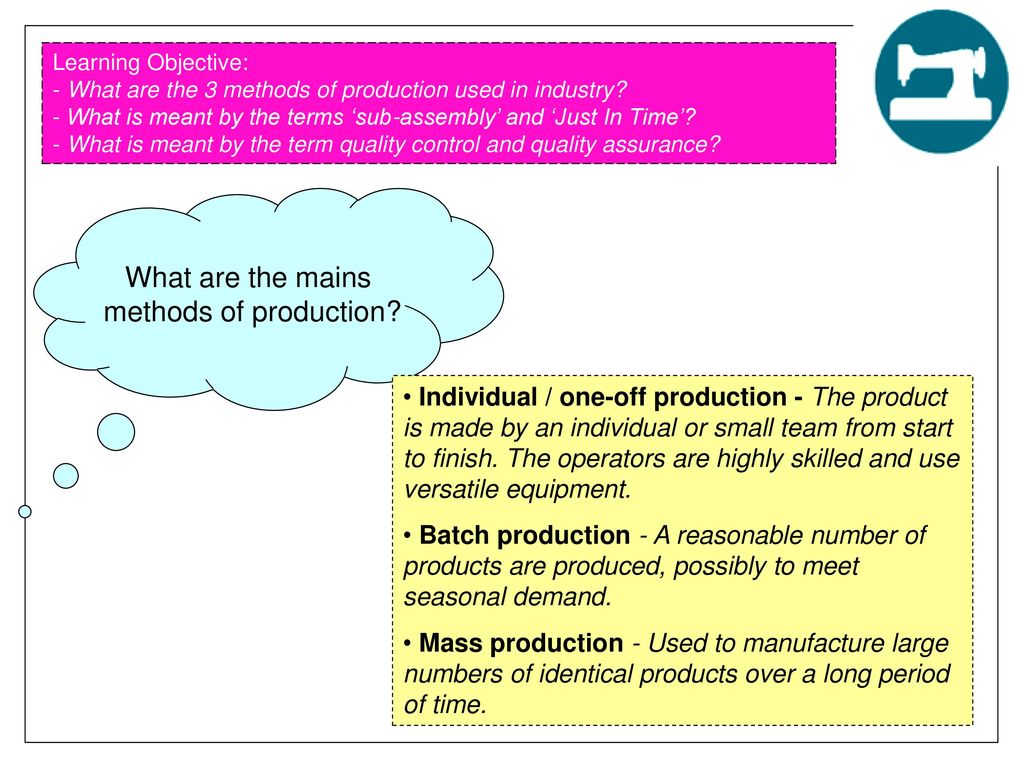 Learning Objective:
- What are the 3 methods of production used in industry?
- What is meant by the terms ‘sub-assembly’ and ‘Just In Time’?
- What is meant by the term quality control and quality assurance?

What are the mains methods of production?

• Individual / one-off production - The product is made by an individual or small team from start to finish. The operators are highly skilled and use versatile equipment.

• Batch production - A reasonable number of products are produced, possibly to meet seasonal demand.

• Mass production - Used to manufacture large numbers of identical products over a long period of time.